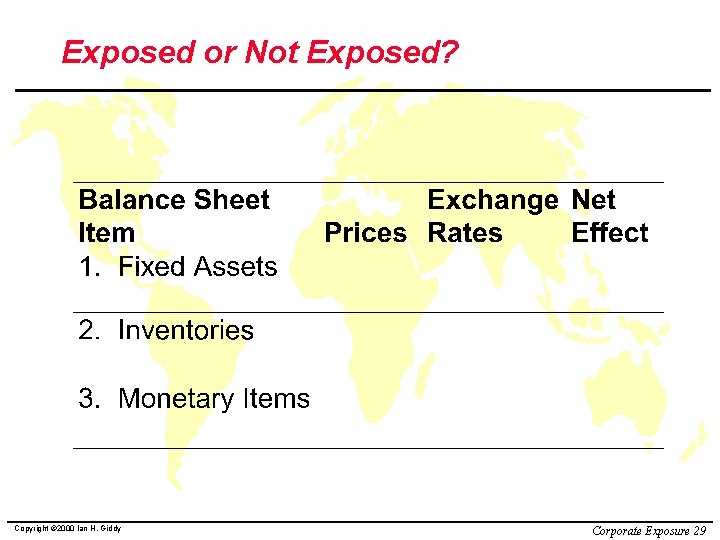 Exposed or Not Exposed?

| Balance Sheet Item | Prices | Exchange Rates | Net Effect |
|---|---|---|---|
| 1. Fixed Assets | | | |
| 2. Inventories | | | |
| 3. Monetary Items | | | |

Copyright ©2000 Ian H. Giddy

Corporate Exposure 29